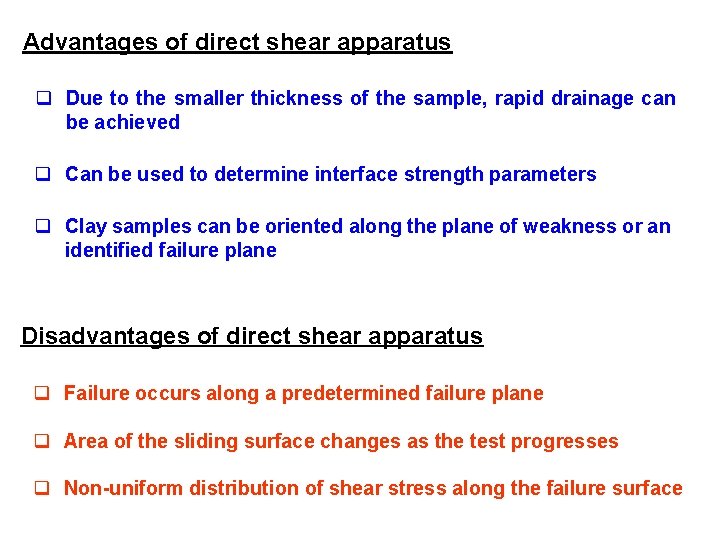 Advantages of direct shear apparatus

❑ Due to the smaller thickness of the sample, rapid drainage can be achieved

❑ Can be used to determine interface strength parameters

❑ Clay samples can be oriented along the plane of weakness or an identified failure plane

Disadvantages of direct shear apparatus

❑ Failure occurs along a predetermined failure plane

❑ Area of the sliding surface changes as the test progresses

❑ Non-uniform distribution of shear stress along the failure surface